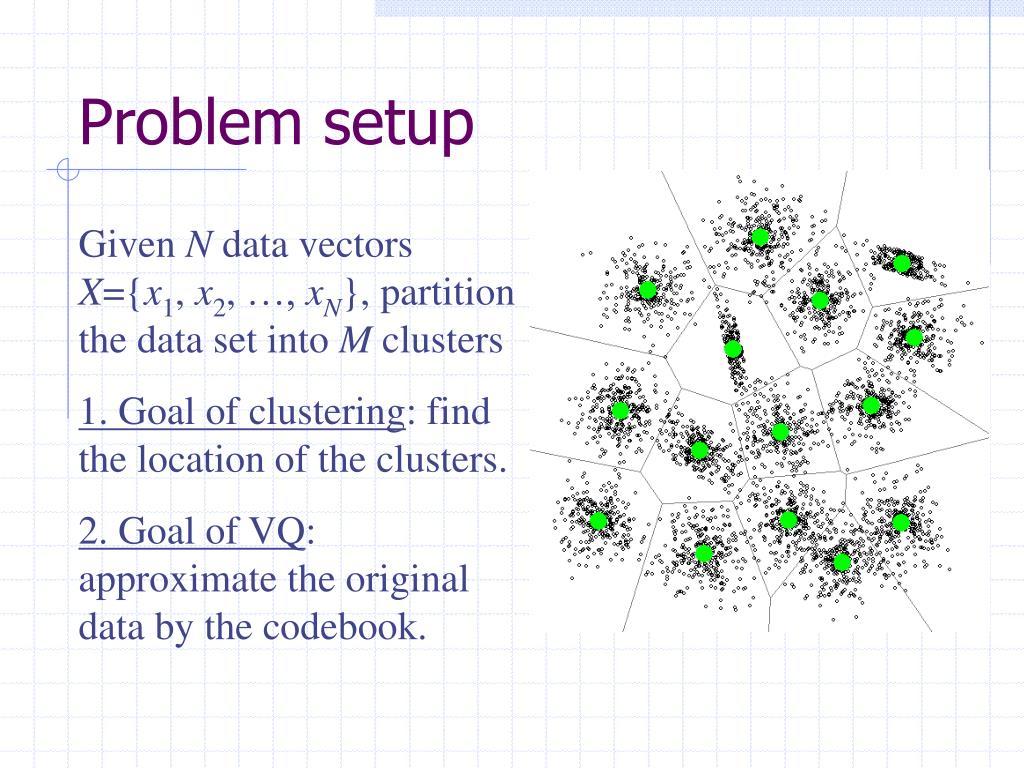 Problem setup

Given $N$ data vectors $X=\{x_1, x_2, \ldots, x_N\}$, partition the data set into $M$ clusters

1. Goal of clustering: find the location of the clusters.

2. Goal of VQ: approximate the original data by the codebook.